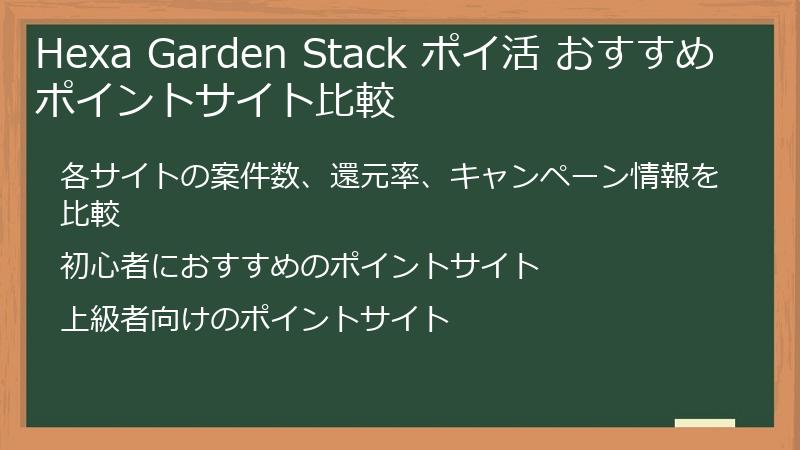 Hexa Garden Stack ポイ活 おすすめポイントサイト比較

各サイトの案件数、還元率、キャンペーン情報を比較

初心者におすすめのポイントサイト

上級者向けのポイントサイト